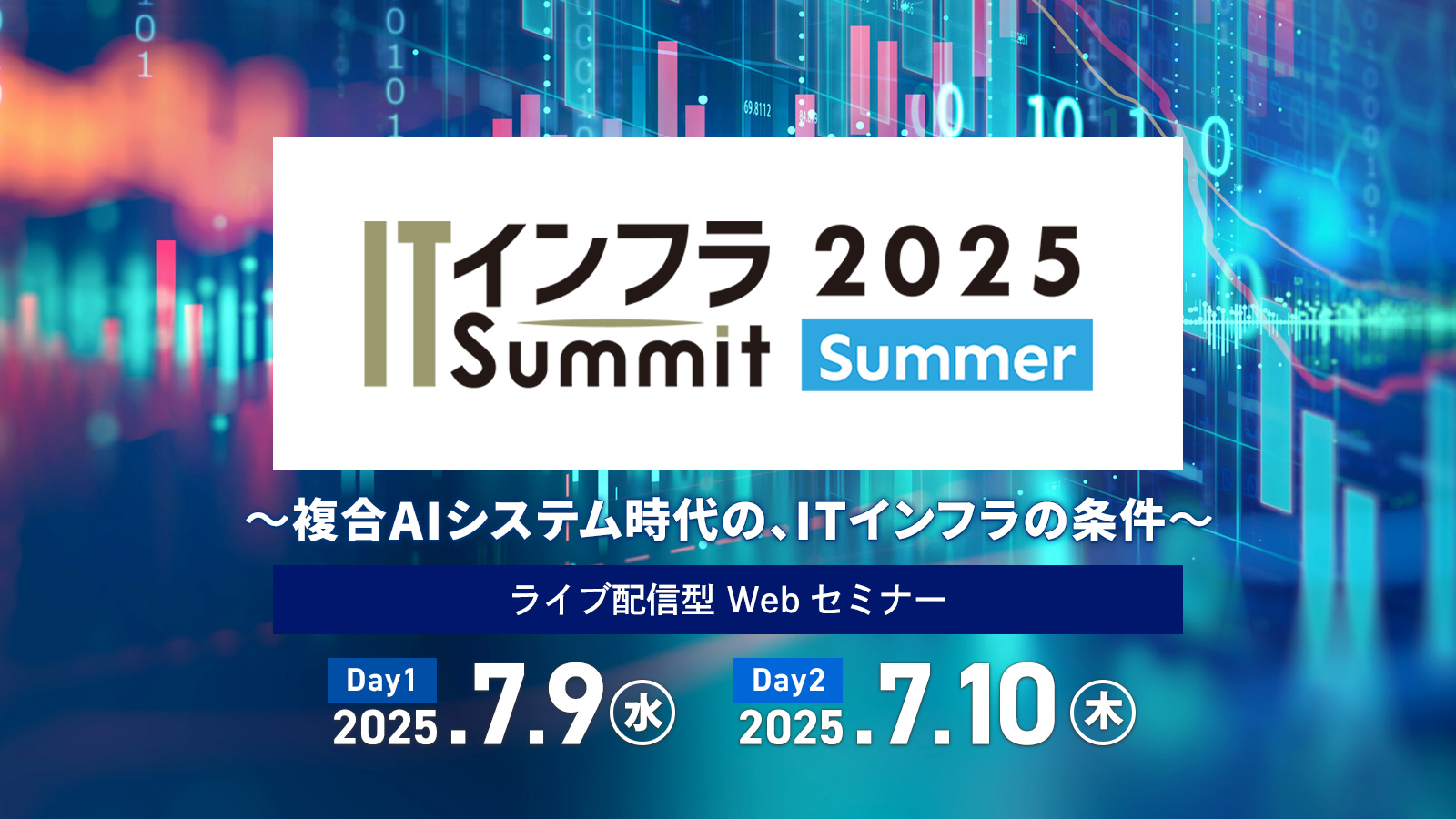 ITインフラ Summit 2025 Summer

～複合AIシステム時代の、ITインフラの条件～

ライブ配信型 Web セミナー

Day1 2025.7.9 水

Day2 2025.7.10 木